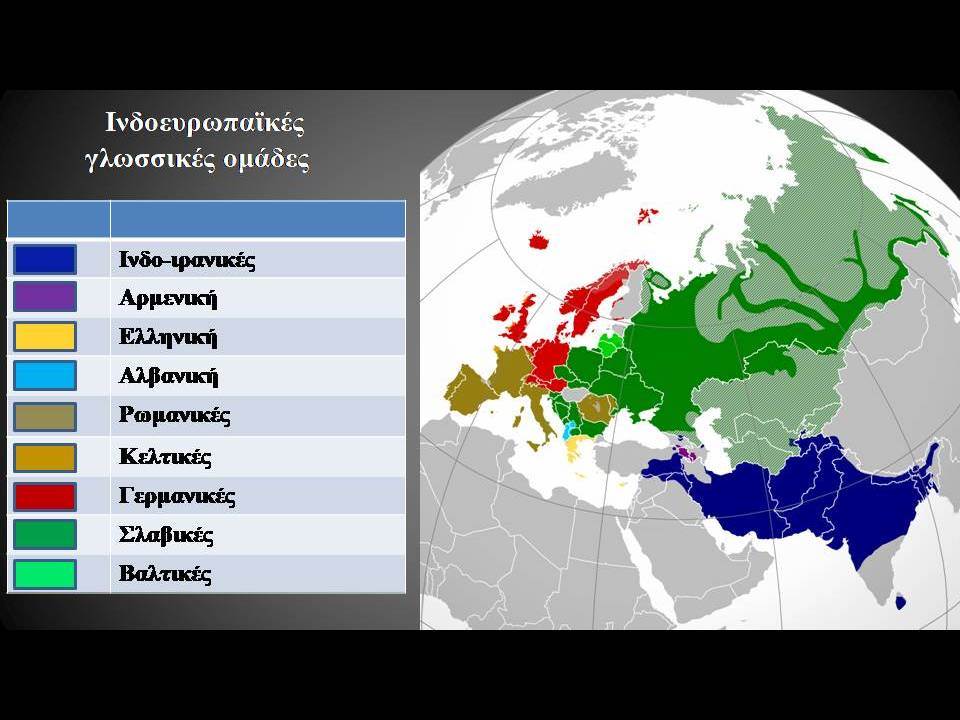 Ινδοευρωπαϊκές γλωσσικές ομάδες

| | |
|---|---|
| | Ινδο-ιρανικές |
| | Αρμενική |
| | Ελληνική |
| | Αλβανική |
| | Ρωμανικές |
| | Κελτικές |
| | Γερμανικές |
| | Σλαβικές |
| | Βαλτικές |